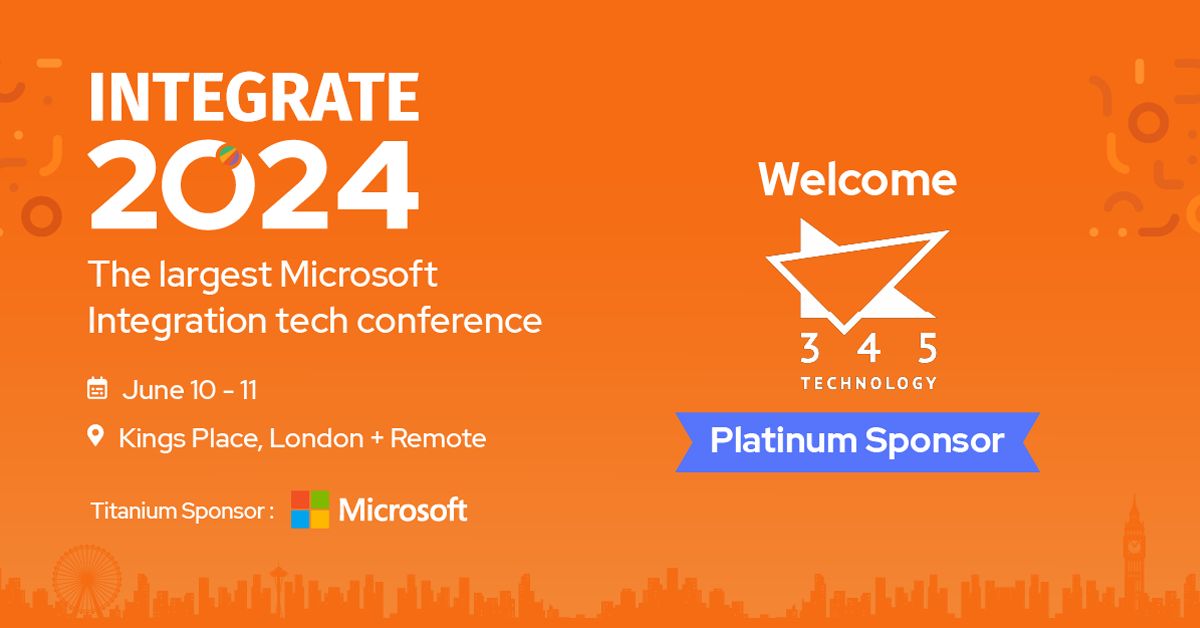 INTEGRATE
2024
The largest Microsoft Integration tech conference

June 10 - 11

Kings Place, London + Remote

Titanium Sponsor : Microsoft

Welcome

3 4 5
TECHNOLOGY

Platinum Sponsor